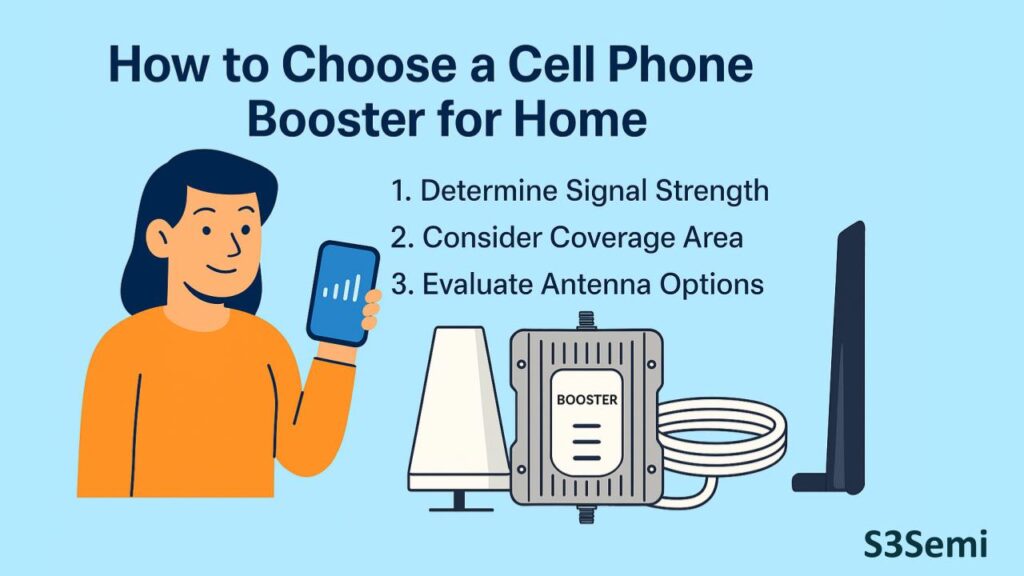 How to Choose a Cell Phone Booster for Home

1. Determine Signal Strength
2. Consider Coverage Area
3. Evaluate Antenna Options

BOOSTER

S3Semi